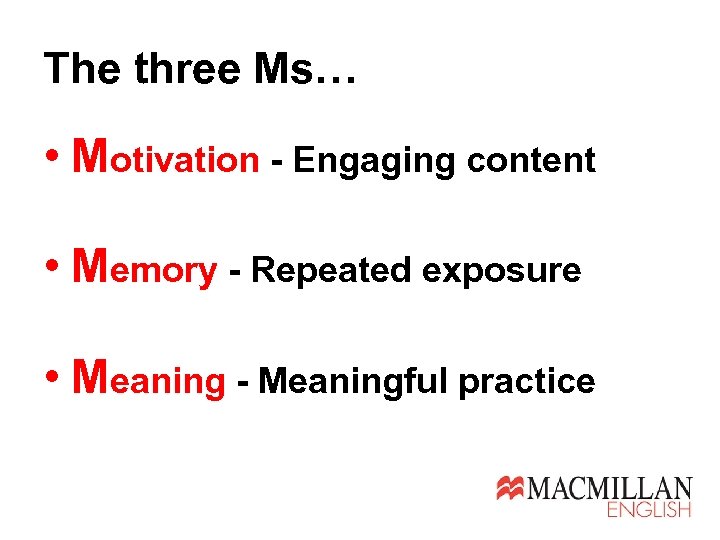 The three Ms…

• Motivation - Engaging content

• Memory - Repeated exposure

• Meaning - Meaningful practice

MACMILLAN ENGLISH